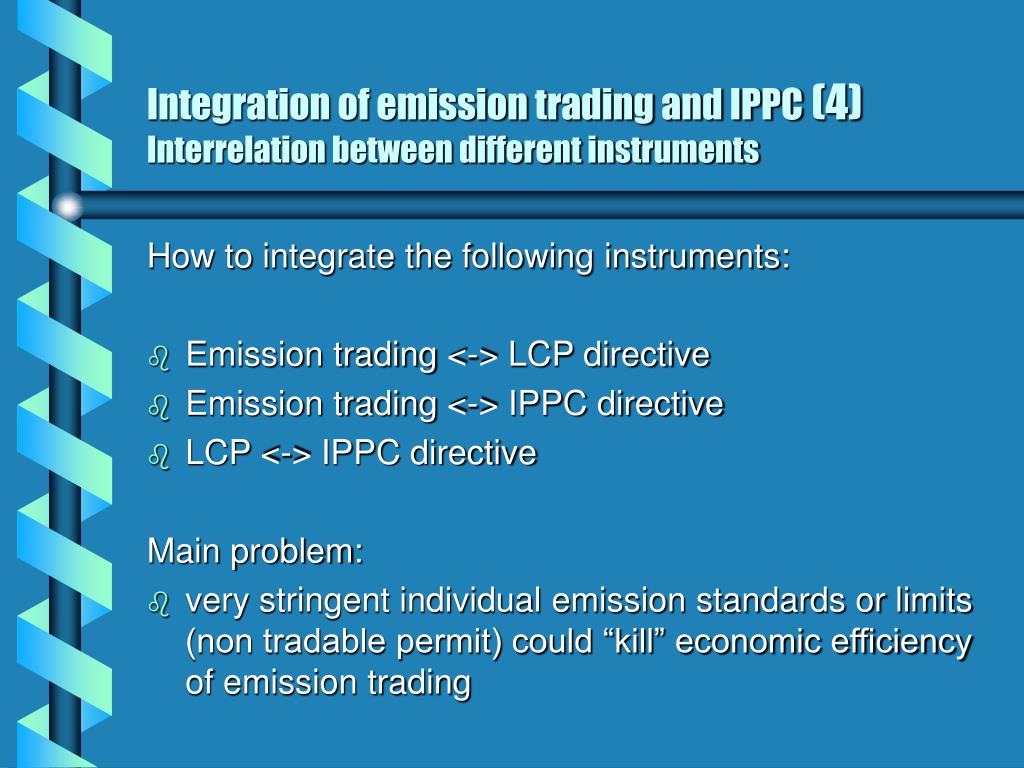 Integration of emission trading and IPPC (4)
Interrelation between different instruments

How to integrate the following instruments:

- Emission trading <-> LCP directive
- Emission trading <-> IPPC directive
- LCP <-> IPPC directive

Main problem:

- very stringent individual emission standards or limits (non tradable permit) could “kill” economic efficiency of emission trading